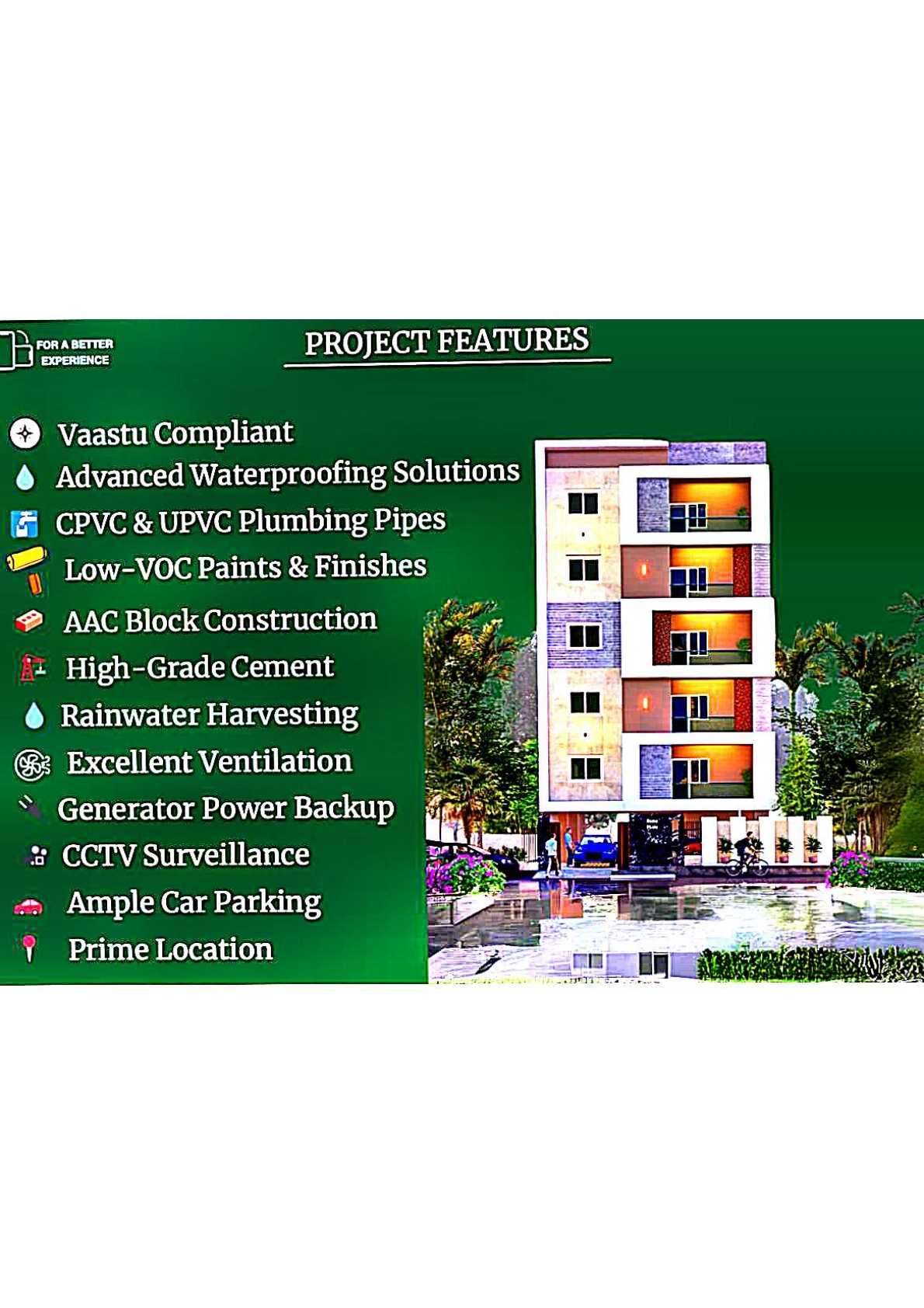 FOR A BETTER EXPERIENCE

PROJECT FEATURES

Vaastu Compliant
Advanced Waterproofing Solutions
CPVC & UPVC Plumbing Pipes
Low-VOC Paints & Finishes
AAC Block Construction
High-Grade Cement
Rainwater Harvesting
Excellent Ventilation
Generator Power Backup
CCTV Surveillance
Ample Car Parking
Prime Location